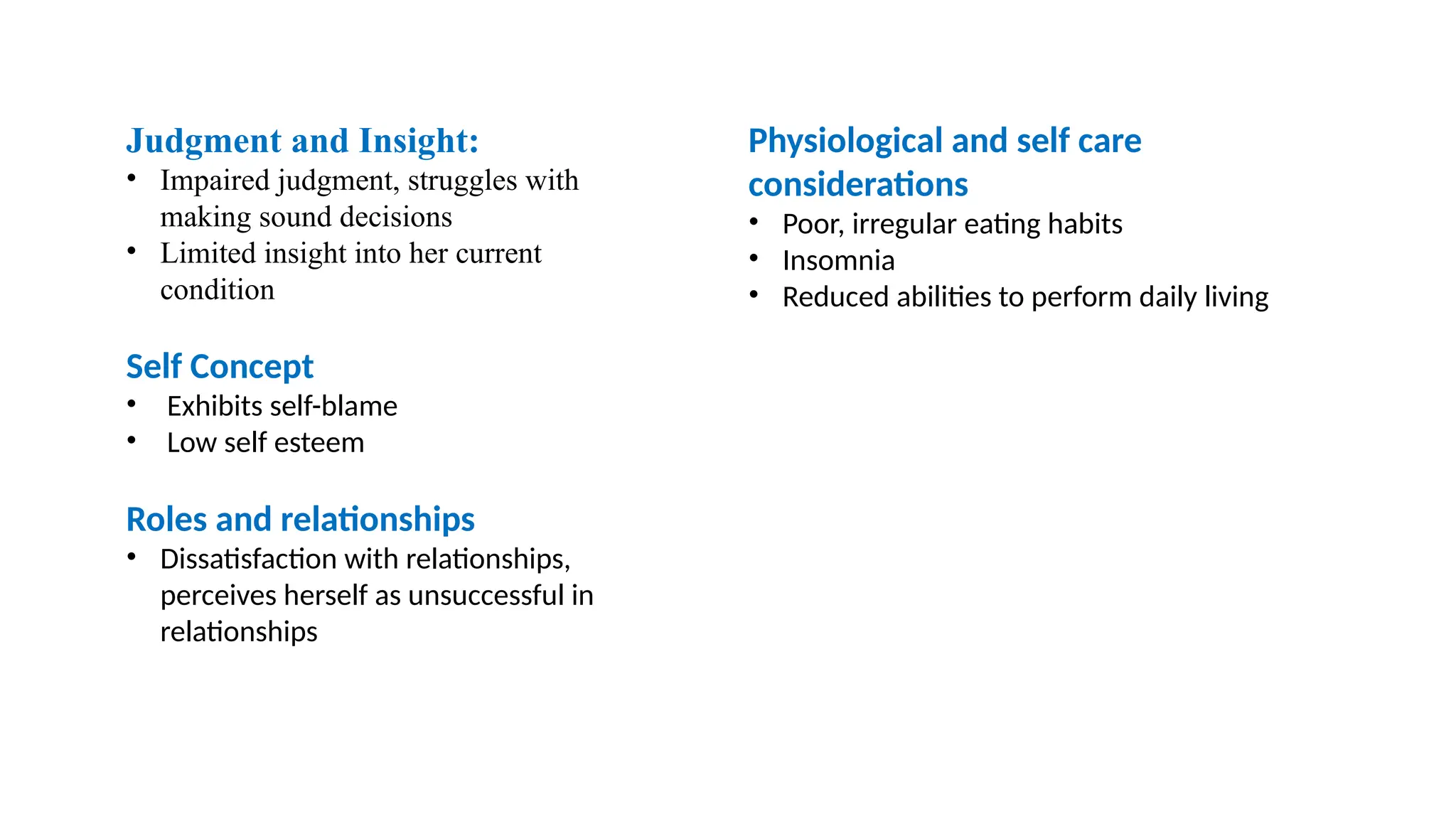 Judgment and Insight:
• Impaired judgment, struggles with making sound decisions
• Limited insight into her current condition

Self Concept
• Exhibits self-blame
• Low self esteem

Roles and relationships
• Dissatisfaction with relationships, perceives herself as unsuccessful in relationships

Physiological and self care considerations
• Poor, irregular eating habits
• Insomnia
• Reduced abilities to perform daily living